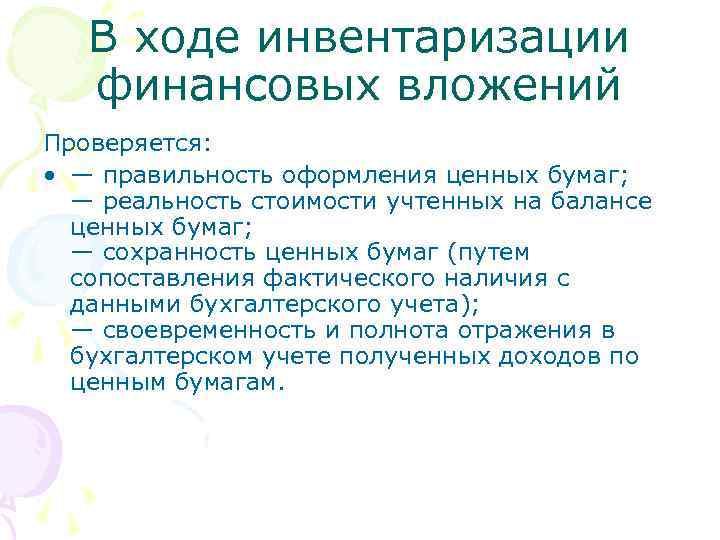 В ходе инвентаризации финансовых вложений

Проверяется:

• — правильность оформления ценных бумаг;
— реальность стоимости учтенных на балансе ценных бумаг;
— сохранность ценных бумаг (путем сопоставления фактического наличия с данными бухгалтерского учета);
— своевременность и полнота отражения в бухгалтерском учете полученных доходов по ценным бумагам.